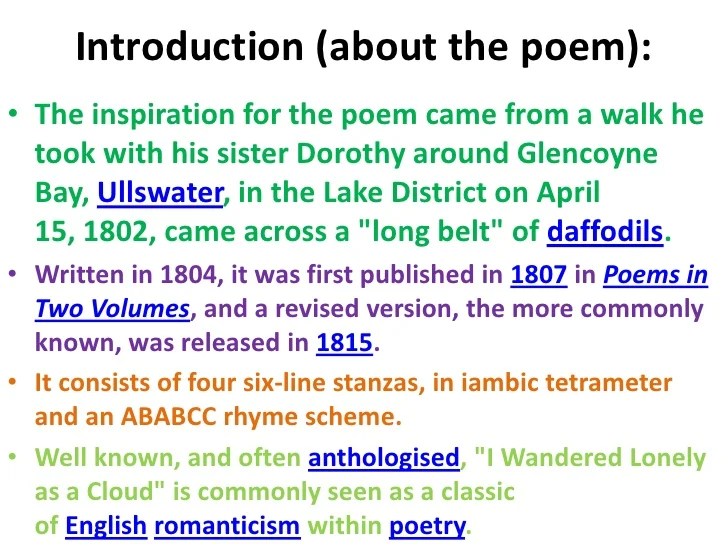 Introduction (about the poem):

• The inspiration for the poem came from a walk he took with his sister Dorothy around Glencoyne Bay, Ullswater, in the Lake District on April 15, 1802, came across a "long belt" of daffodils.

• Written in 1804, it was first published in 1807 in Poems in Two Volumes, and a revised version, the more commonly known, was released in 1815.

• It consists of four six-line stanzas, in iambic tetrameter and an ABABCC rhyme scheme.

• Well known, and often anthologised, "I Wandered Lonely as a Cloud" is commonly seen as a classic of English romanticism within poetry.